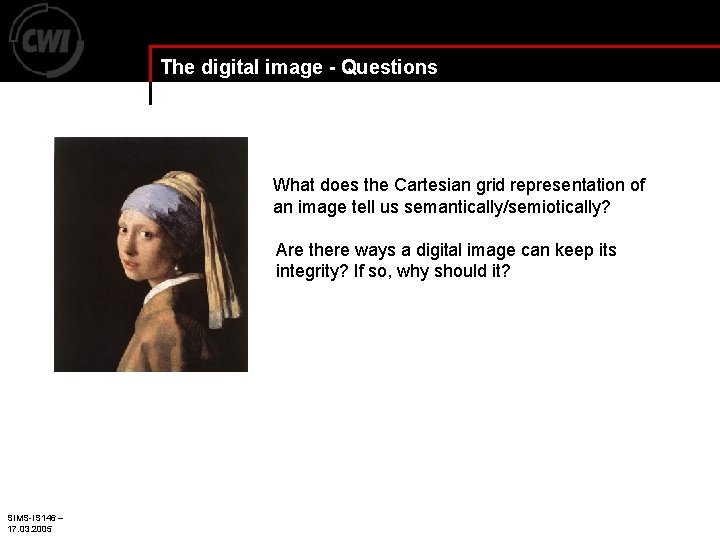 CWI

The digital image - Questions

What does the Cartesian grid representation of an image tell us semantically/semiotically?

Are there ways a digital image can keep its integrity? If so, why should it?

SIMS-IS146 –
17.03.2005